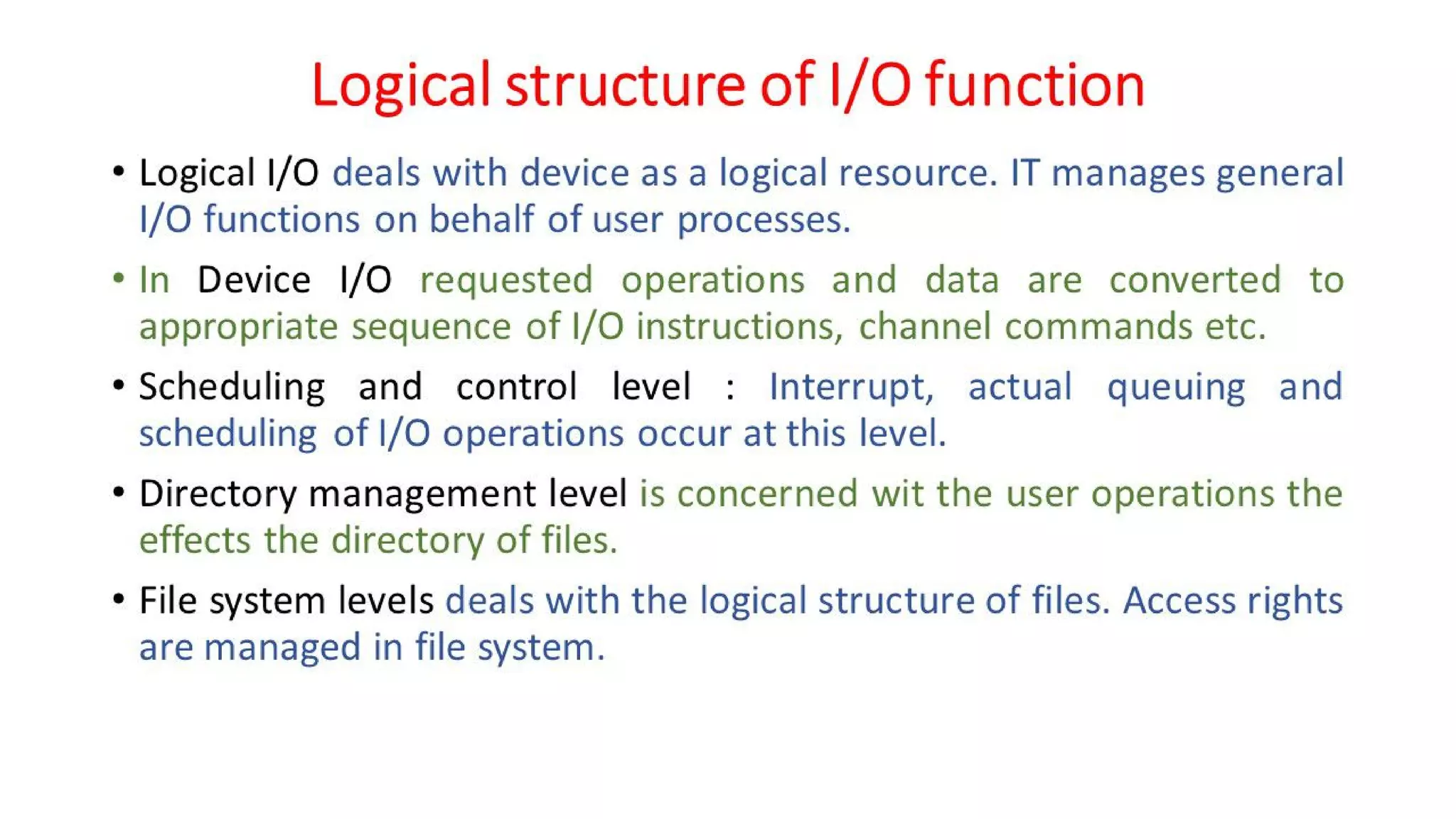 Logical structure of I/O function

• Logical I/O deals with device as a logical resource. IT manages general I/O functions on behalf of user processes.

• In Device I/O requested operations and data are converted to appropriate sequence of I/O instructions, channel commands etc.

• Scheduling and control level : Interrupt, actual queuing and scheduling of I/O operations occur at this level.

• Directory management level is concerned wit the user operations the effects the directory of files.

• File system levels deals with the logical structure of files. Access rights are managed in file system.